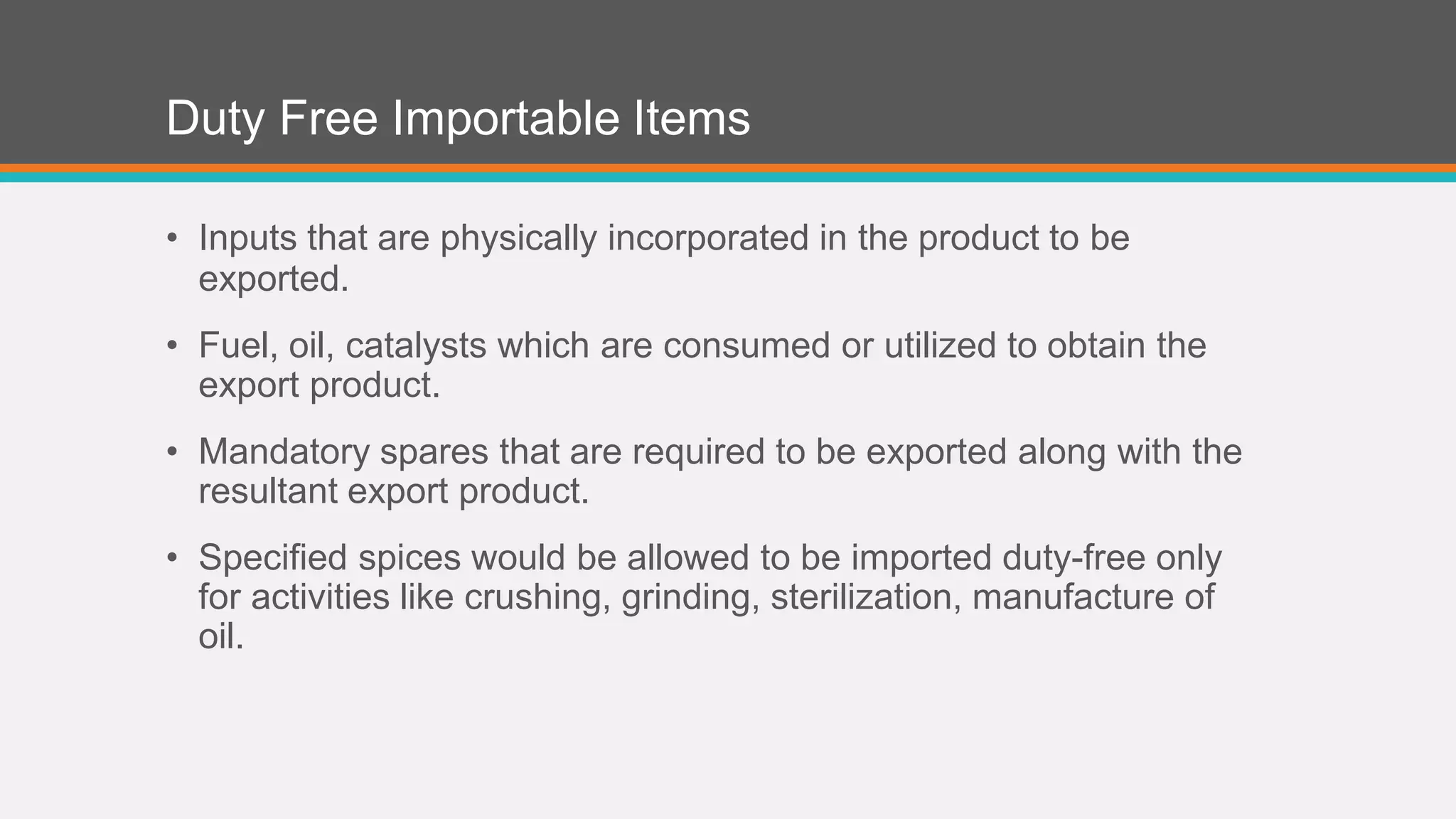 Duty Free Importable Items

• Inputs that are physically incorporated in the product to be exported.

• Fuel, oil, catalysts which are consumed or utilized to obtain the export product.

• Mandatory spares that are required to be exported along with the resultant export product.

• Specified spices would be allowed to be imported duty-free only for activities like crushing, grinding, sterilization, manufacture of oil.